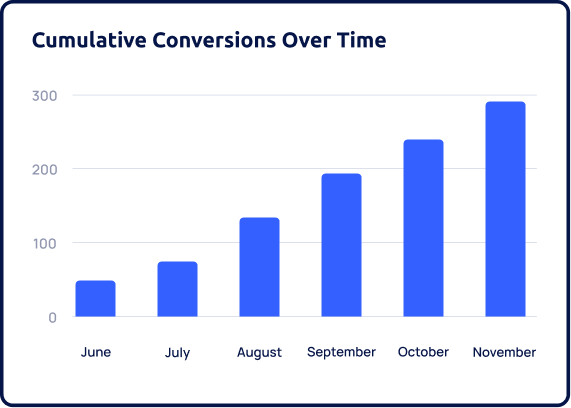 Cumulative Conversions Over Time

300
200
100
0

June July August September October November